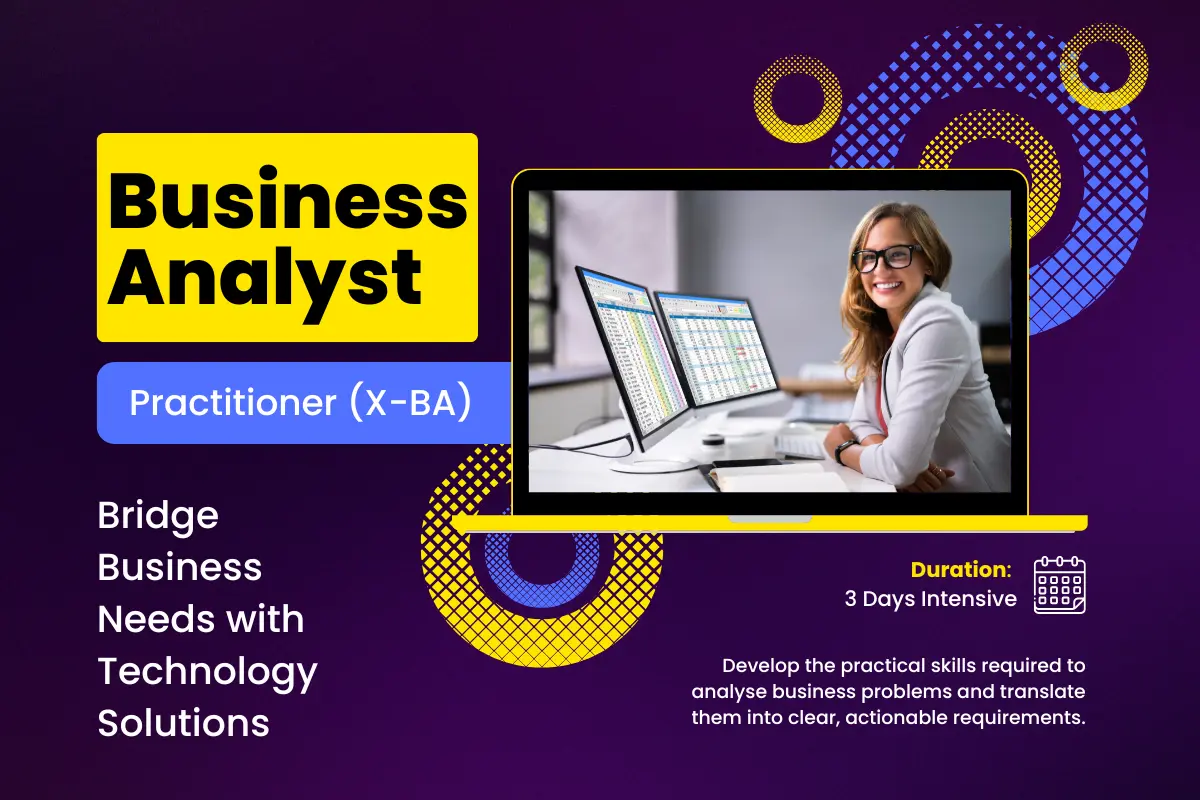 Business Analyst

Practitioner (X-BA)

Bridge Business Needs with Technology Solutions

Duration:
3 Days Intensive

Develop the practical skills required to analyse business problems and translate them into clear, actionable requirements.